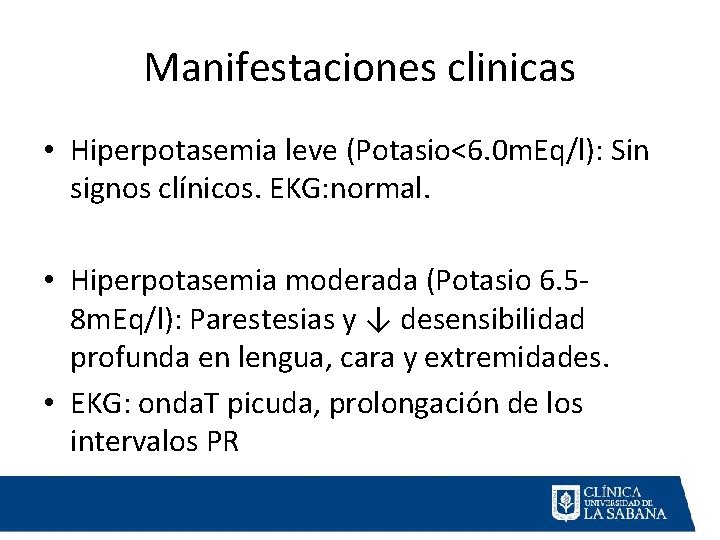 Manifestaciones clinicas

• Hiperpotasemia leve (Potasio<6.0mEq/l): Sin signos clínicos. EKG:normal.

• Hiperpotasemia moderada (Potasio 6.5-8mEq/l): Parestesias y ↓ desensibilidad profunda en lengua, cara y extremidades.

• EKG: ondaT picuda, prolongación de los intervalos PR

CLÍNICA UNIVERSIDAD DE LA SABANA